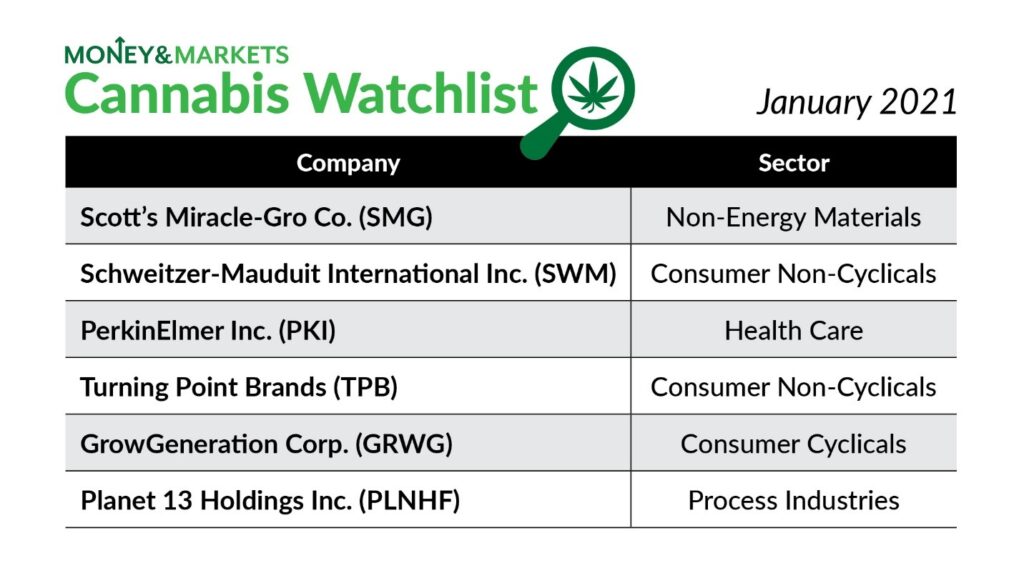 MONEY&MARKETS
Cannabis Watchlist

January 2021

| Company | Sector |
|---|---|
| Scott's Miracle-Gro Co. (SMG) | Non-Energy Materials |
| Schweitzer-Mauduit International Inc. (SWM) | Consumer Non-Cyclicals |
| PerkinElmer Inc. (PKI) | Health Care |
| Turning Point Brands (TPB) | Consumer Non-Cyclicals |
| GrowGeneration Corp. (GRWG) | Consumer Cyclicals |
| Planet 13 Holdings Inc. (PLNHF) | Process Industries |